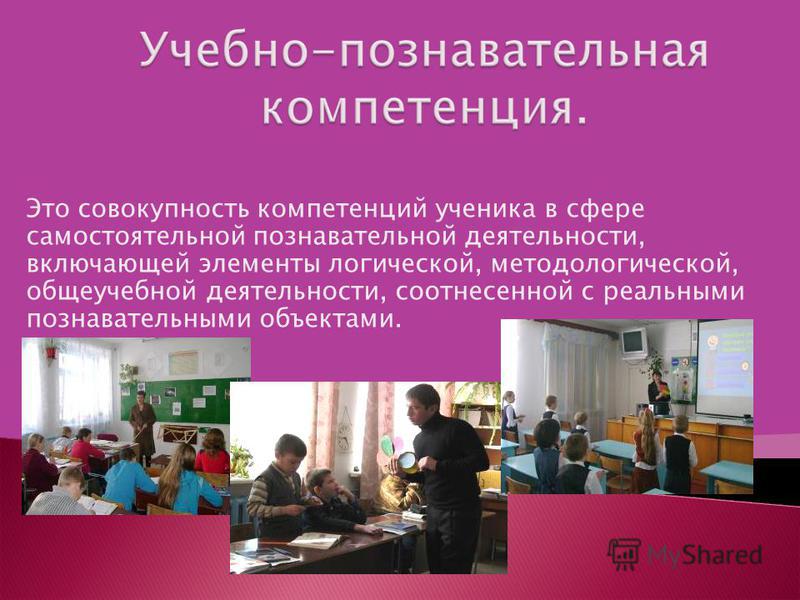 Учебно-познавательная компетенция.

Это совокупность компетенций ученика в сфере самостоятельной познавательной деятельности, включающей элементы логической, методологической, общеучебной деятельности, соотнесенной с реальными познавательными объектами.

MyShared